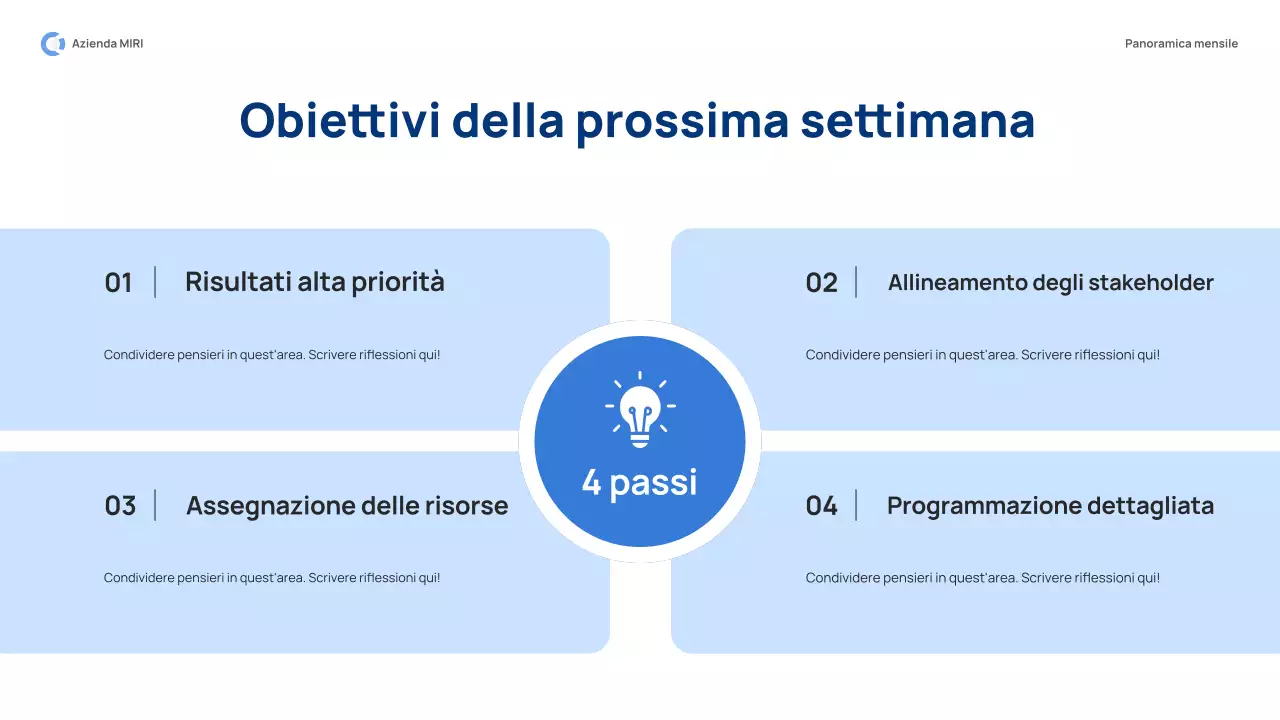 Azienda MIRI

Panoramica mensile

Obiettivi della prossima settimana

01 Risultati alta priorità

Condividere pensieri in quest'area. Scrivere riflessioni qui!

02 Allineamento degli stakeholder

Condividere pensieri in quest'area. Scrivere riflessioni qui!

4 passi

03 Assegnazione delle risorse

Condividere pensieri in quest'area. Scrivere riflessioni qui!

04 Programmazione dettagliata

Condividere pensieri in quest'area. Scrivere riflessioni qui!